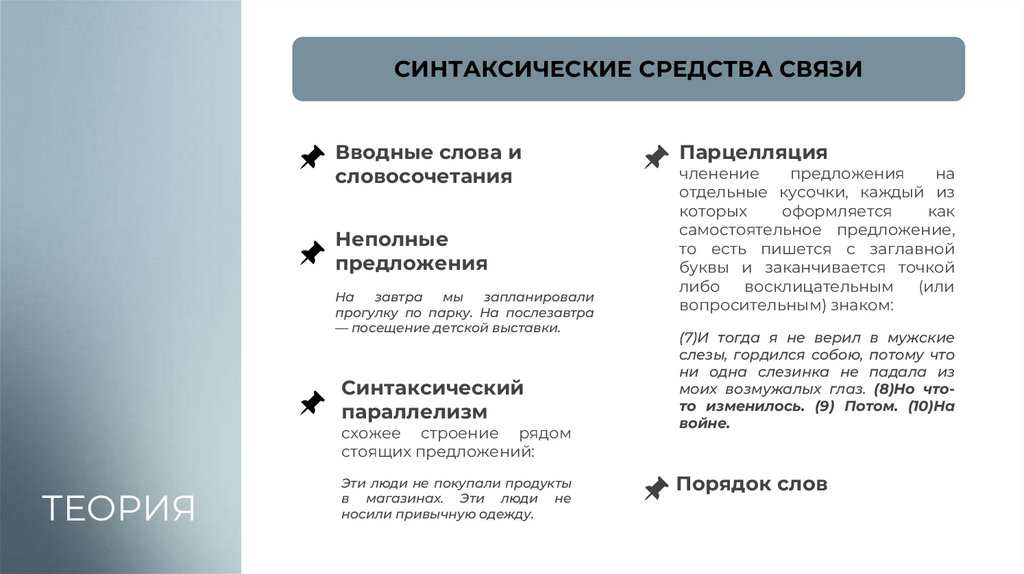 СИНТАКСИЧЕСКИЕ СРЕДСТВА СВЯЗИ

Вводные слова и словосочетания

Неполные предложения

На завтра мы запланировали прогулку по парку. На послезавтра — посещение детской выставки.

Синтаксический параллелизм
схожее строение рядом стоящих предложений:

Эти люди не покупали продукты в магазинах. Эти люди не носили привычную одежду.

Парцелляция
членение предложения на отдельные кусочки, каждый из которых оформляется как самостоятельное предложение, то есть пишется с заглавной буквы и заканчивается точкой либо восклицательным (или вопросительным) знаком:

(7)И тогда я не верил в мужские слезы, гордился собою, потому что ни одна слезинка не падала из моих возмужалых глаз. (8)Но что-то изменилось. (9) Потом. (10)На войне.

Порядок слов

ТЕОРИЯ